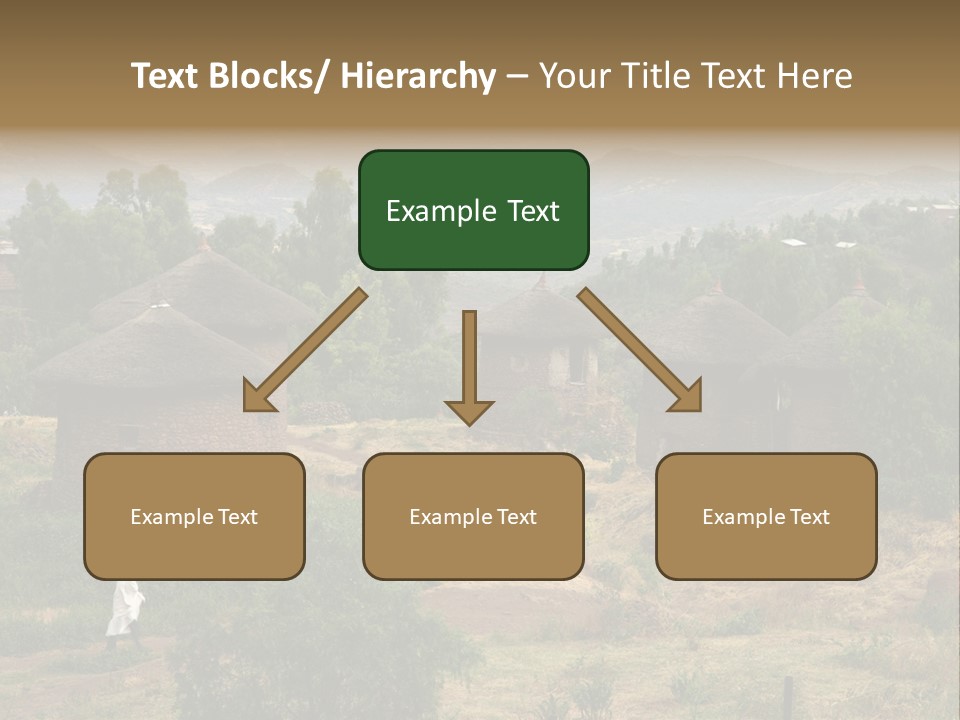 Text Blocks/ Hierarchy – Your Title Text Here

Example Text

Example Text

Example Text

Example Text